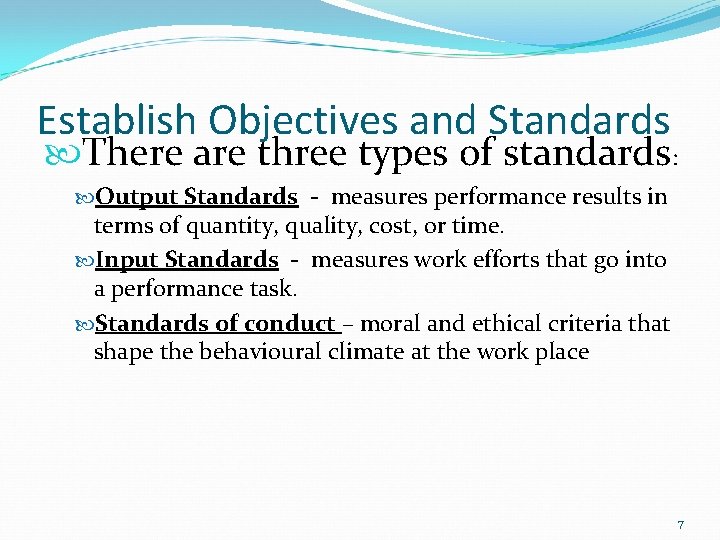 Establish Objectives and Standards

There are three types of standards:

Output Standards - measures performance results in terms of quantity, quality, cost, or time.

Input Standards - measures work efforts that go into a performance task.

Standards of conduct – moral and ethical criteria that shape the behavioural climate at the work place

7